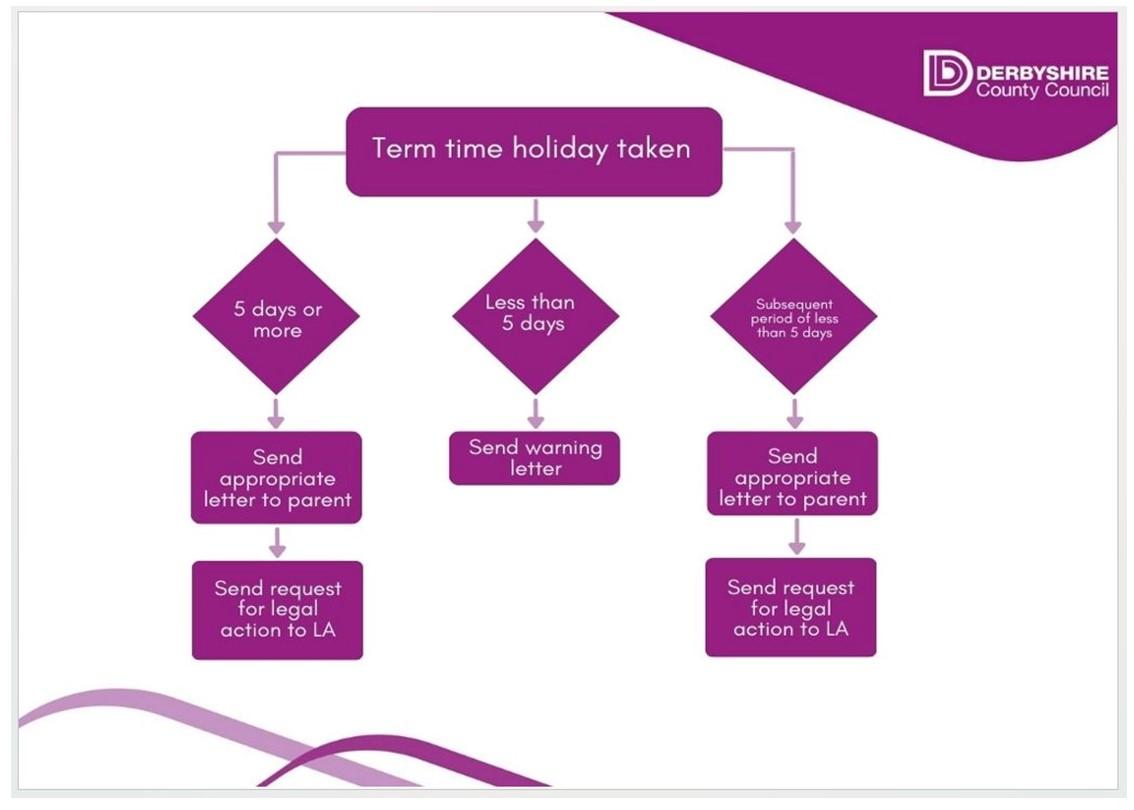 DERBYSHIRE
County Council

Term time holiday taken

5 days or more

Send appropriate letter to parent

Send request for legal action to LA

Less than 5 days

Send warning letter

Subsequent period of less than 5 days

Send appropriate letter to parent

Send request for legal action to LA